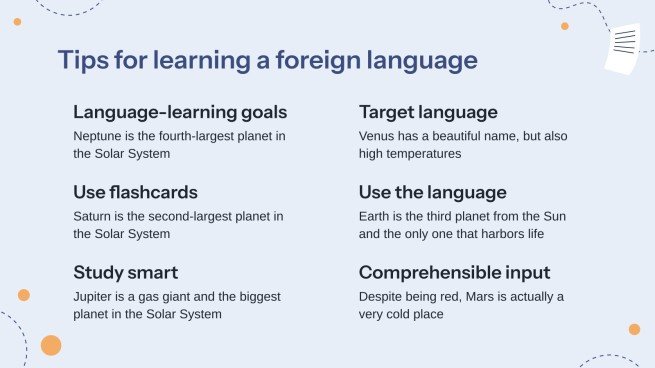 Tips for learning a foreign language

Language-learning goals

Neptune is the fourth-largest planet in the Solar System

Use flashcards

Saturn is the second-largest planet in the Solar System

Study smart

Jupiter is a gas giant and the biggest planet in the Solar System

Target language

Venus has a beautiful name, but also high temperatures

Use the language

Earth is the third planet from the Sun and the only one that harbors life

Comprehensible input

Despite being red, Mars is actually a very cold place